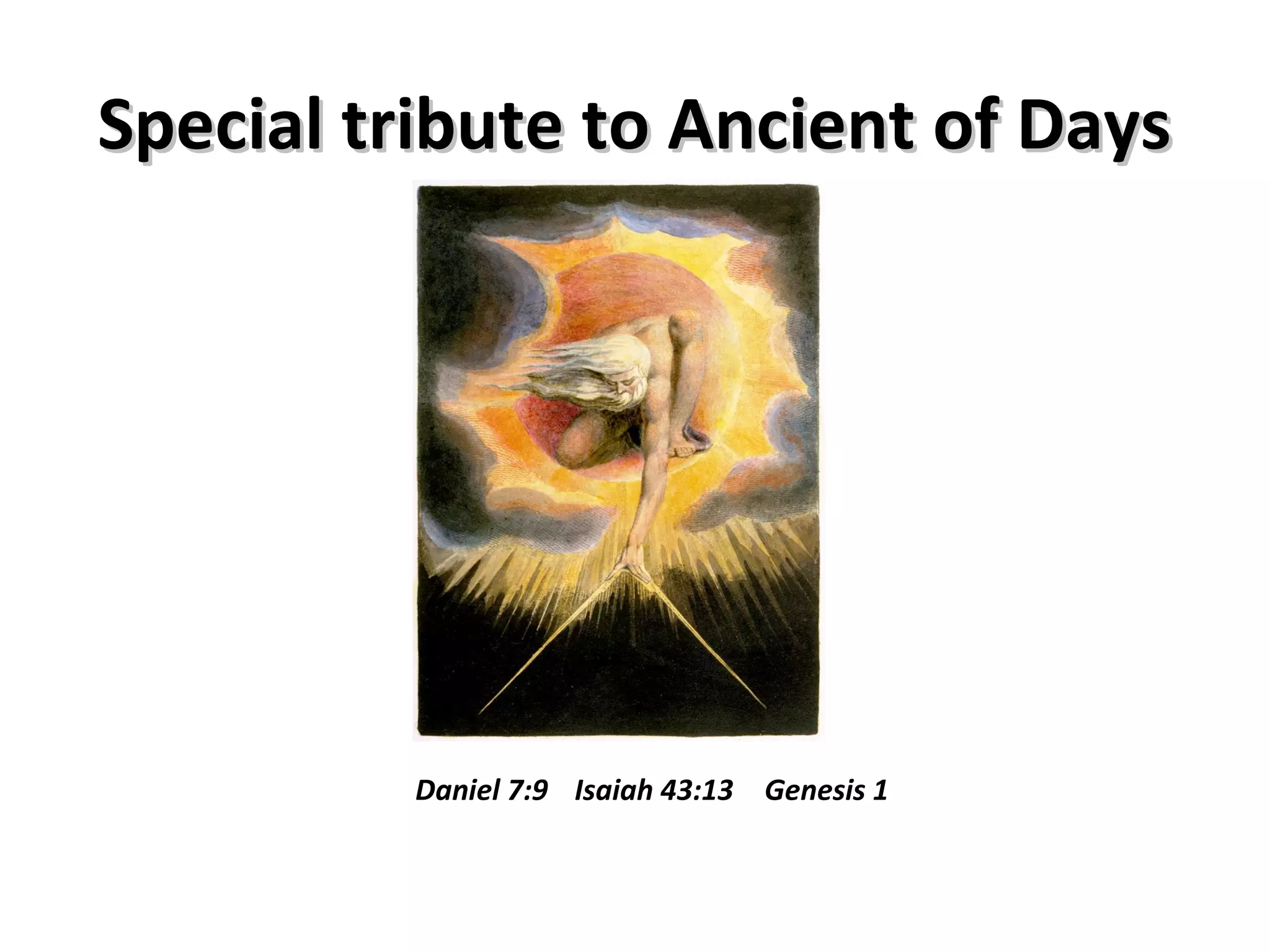 Special tribute to Ancient of Days

Daniel 7:9 Isaiah 43:13 Genesis 1